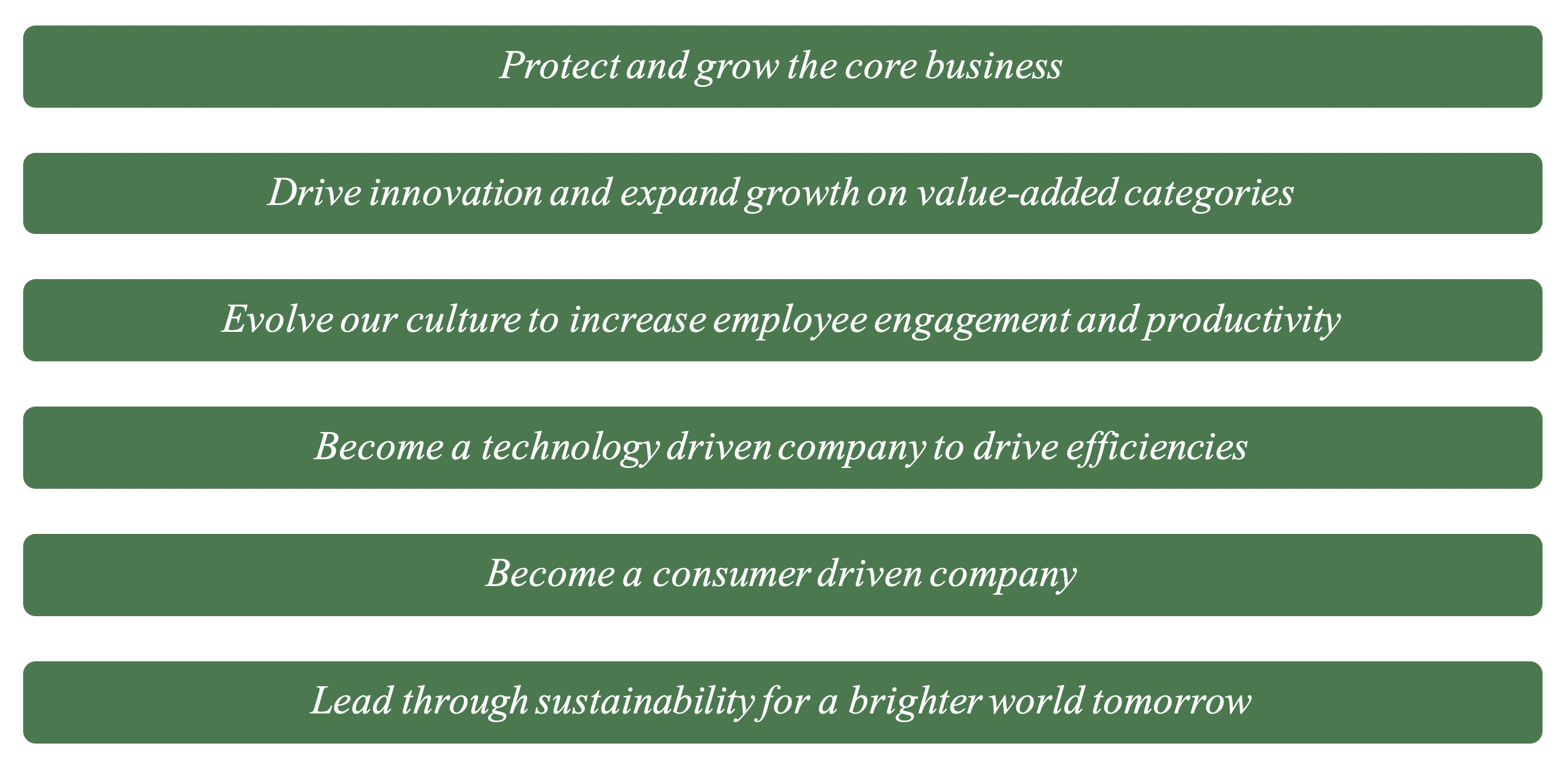 Protect and grow the core business

Drive innovation and expand growth on value-added categories

Evolve our culture to increase employee engagement and productivity

Become a technology driven company to drive efficiencies

Become a consumer driven company

Lead through sustainability for a brighter world tomorrow